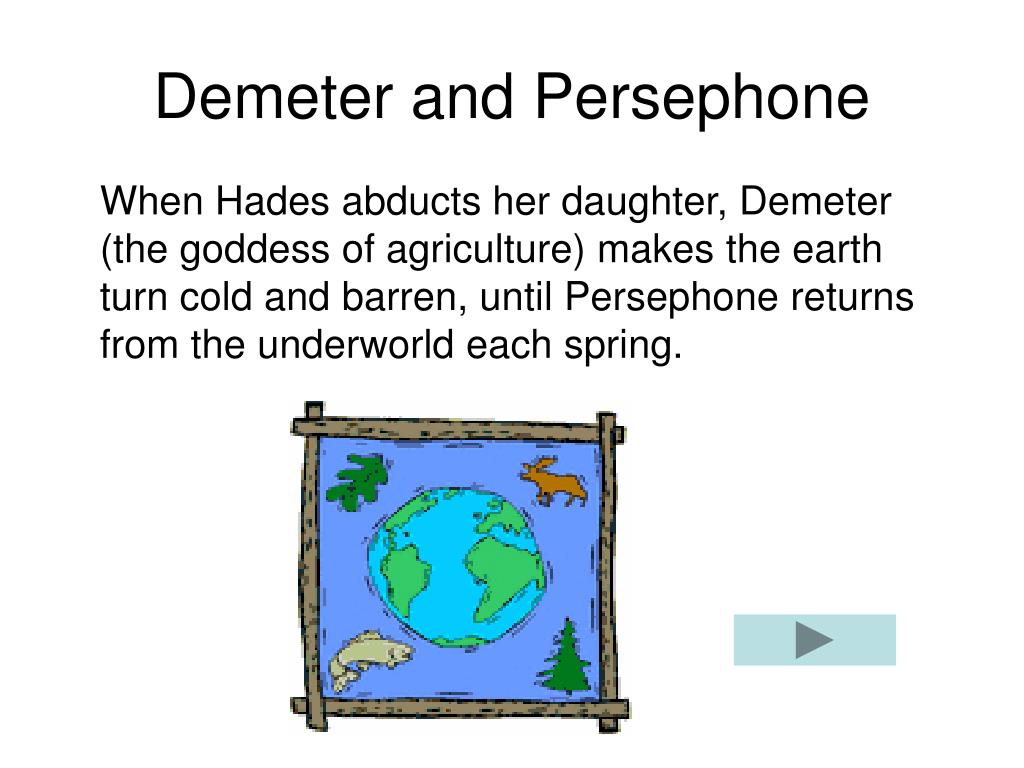 Demeter and Persephone

When Hades abducts her daughter, Demeter (the goddess of agriculture) makes the earth turn cold and barren, until Persephone returns from the underworld each spring.